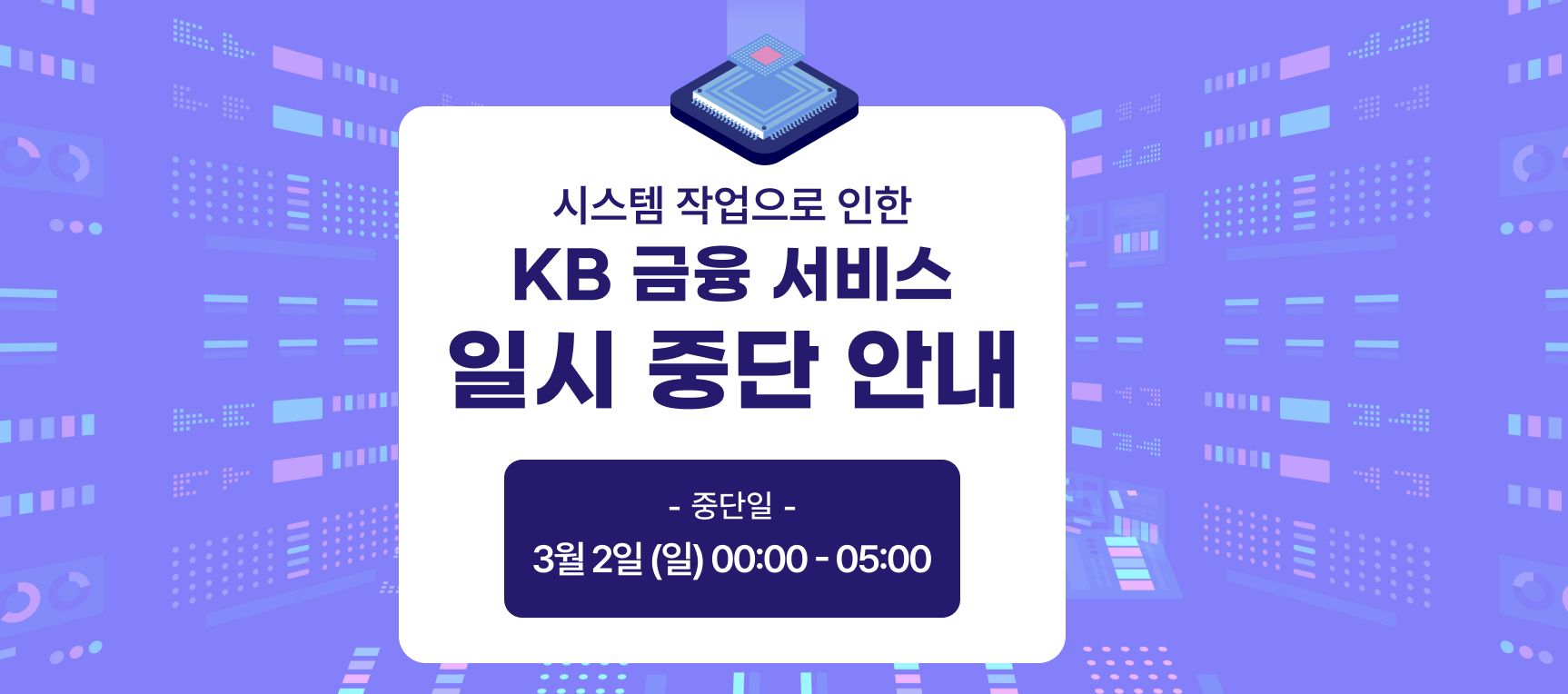 시스템 작업으로 인한
KB 금융 서비스
일시 중단 안내

- 중단일 -
3월 2일 (일) 00:00 - 05:00